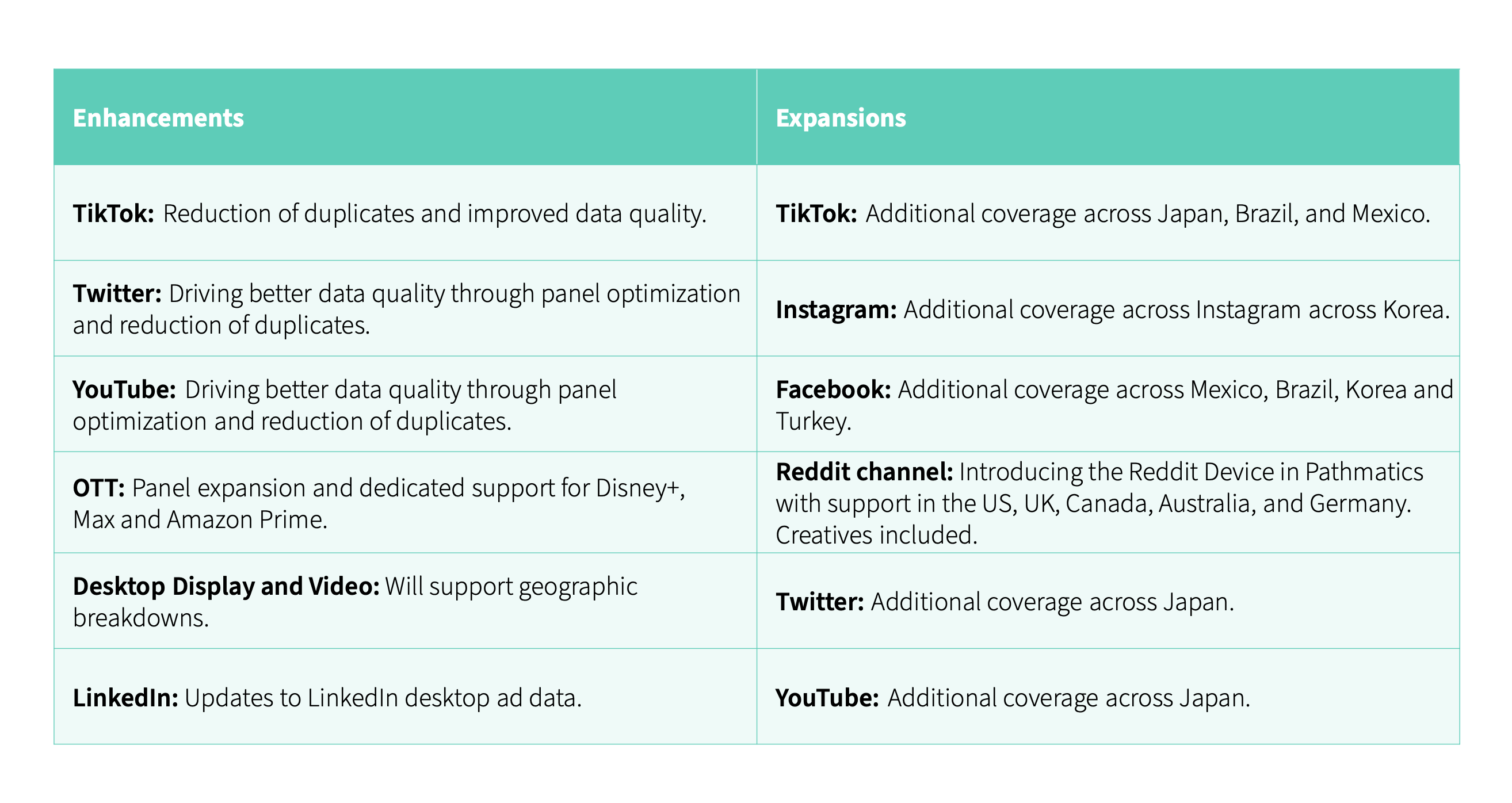 | Enhancements | Expansions |
|---|---|
| TikTok: Reduction of duplicates and improved data quality. | TikTok: Additional coverage across Japan, Brazil, and Mexico. |
| Twitter: Driving better data quality through panel optimization and reduction of duplicates. | Instagram: Additional coverage across Instagram across Korea. |
| YouTube: Driving better data quality through panel optimization and reduction of duplicates. | Facebook: Additional coverage across Mexico, Brazil, Korea and Turkey. |
| OTT: Panel expansion and dedicated support for Disney+, Max and Amazon Prime. | Reddit channel: Introducing the Reddit Device in Pathmatics with support in the US, UK, Canada, Australia, and Germany. Creatives included. |
| Desktop Display and Video: Will support geographic breakdowns. | Twitter: Additional coverage across Japan. |
| LinkedIn: Updates to LinkedIn desktop ad data. | YouTube: Additional coverage across Japan. |